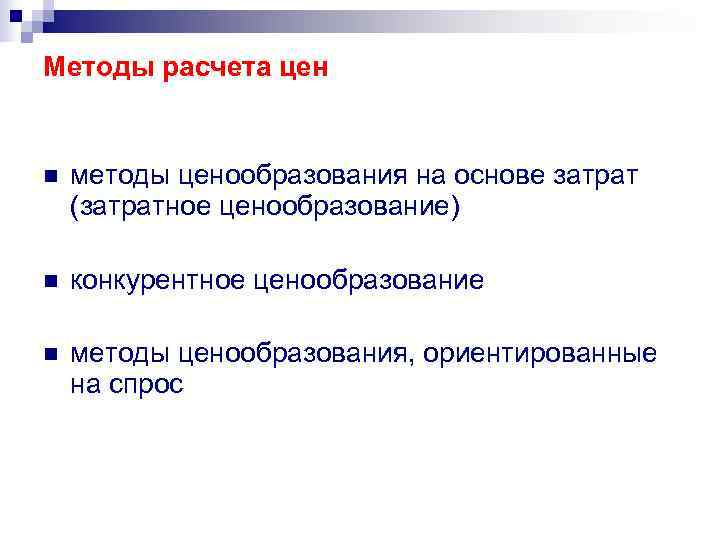 Методы расчета цен

методы ценообразования на основе затрат (затратное ценообразование)

конкурентное ценообразование

методы ценообразования, ориентированные на спрос